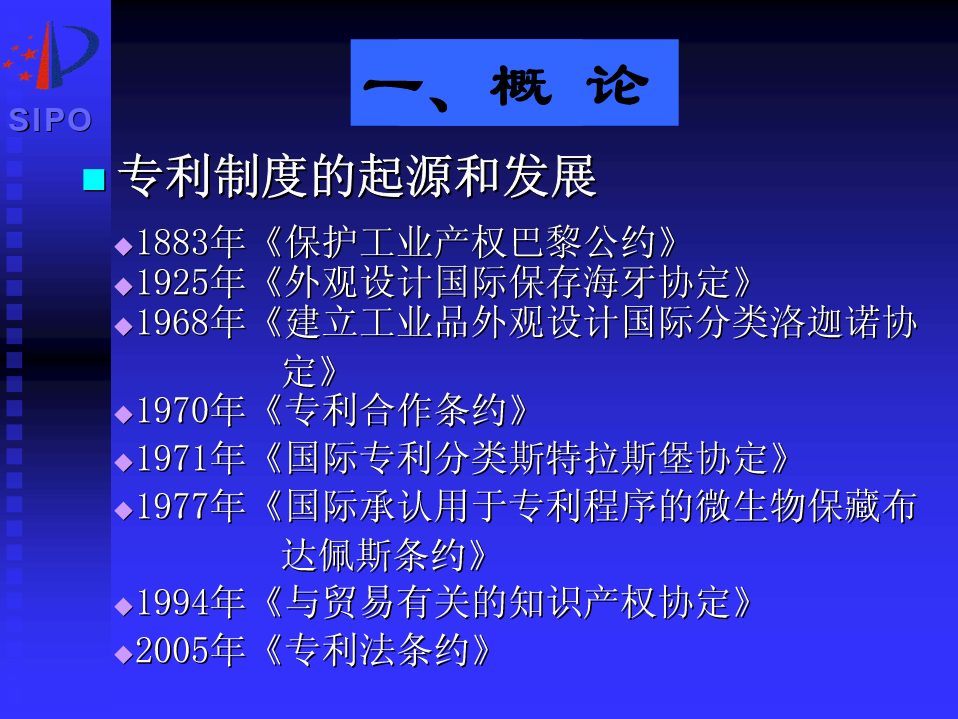 SIPO

一、概 论

专利制度的起源和发展

1883年《保护工业产权巴黎公约》

1925年《外观设计国际保存海牙协定》

1968年《建立工业品外观设计国际分类洛迦诺协定》

1970年《专利合作条约》

1971年《国际专利分类斯特拉斯堡协定》

1977年《国际承认用于专利程序的微生物保藏布达佩斯条约》

1994年《与贸易有关的知识产权协定》

2005年《专利法条约》